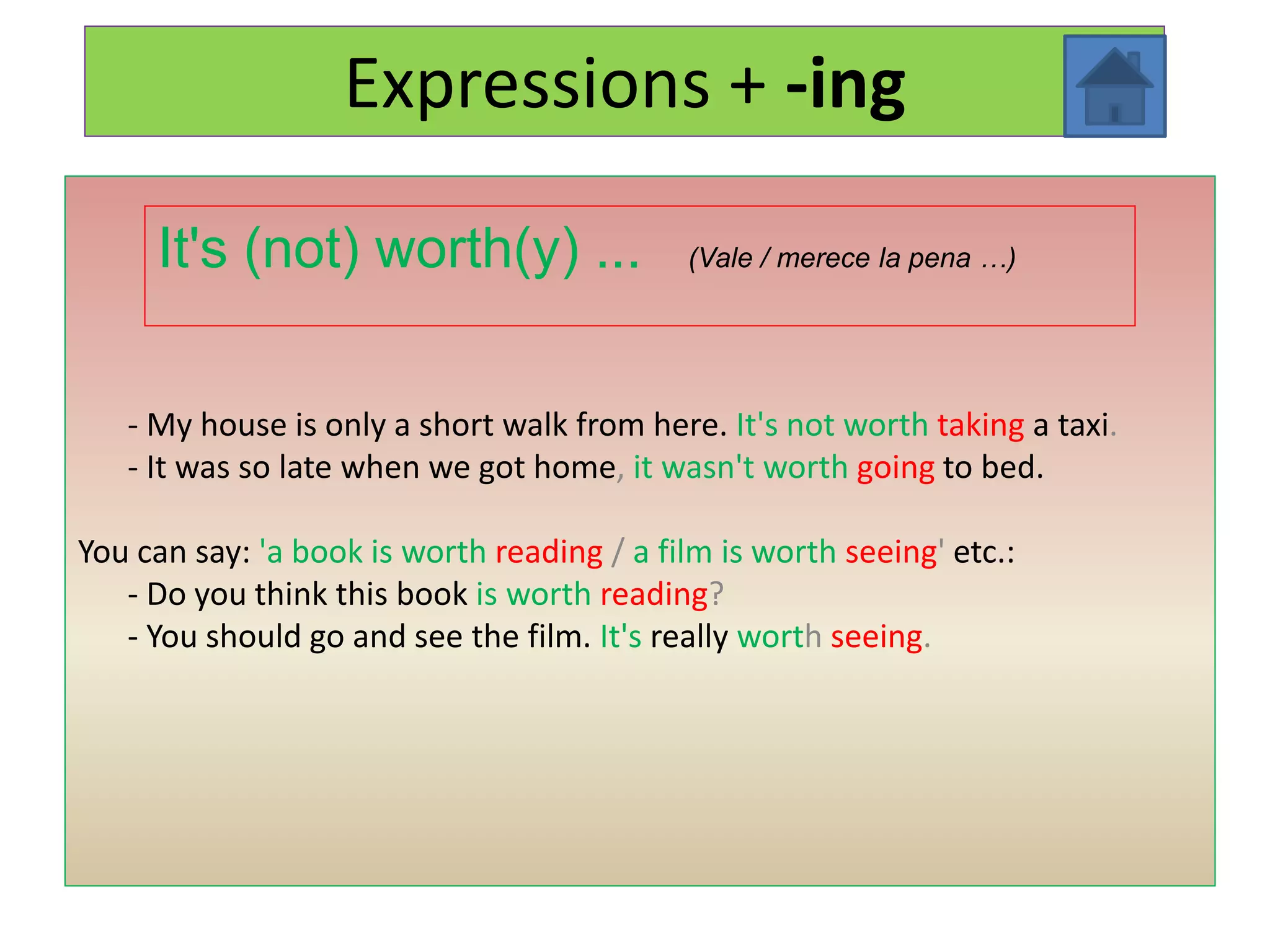 Expressions + -ing

It's (not) worth(y) ... (Vale / merece la pena …)

- My house is only a short walk from here. It's not worth taking a taxi.
- It was so late when we got home, it wasn't worth going to bed.

You can say: 'a book is worth reading / a film is worth seeing' etc.:
- Do you think this book is worth reading?
- You should go and see the film. It's really worth seeing.